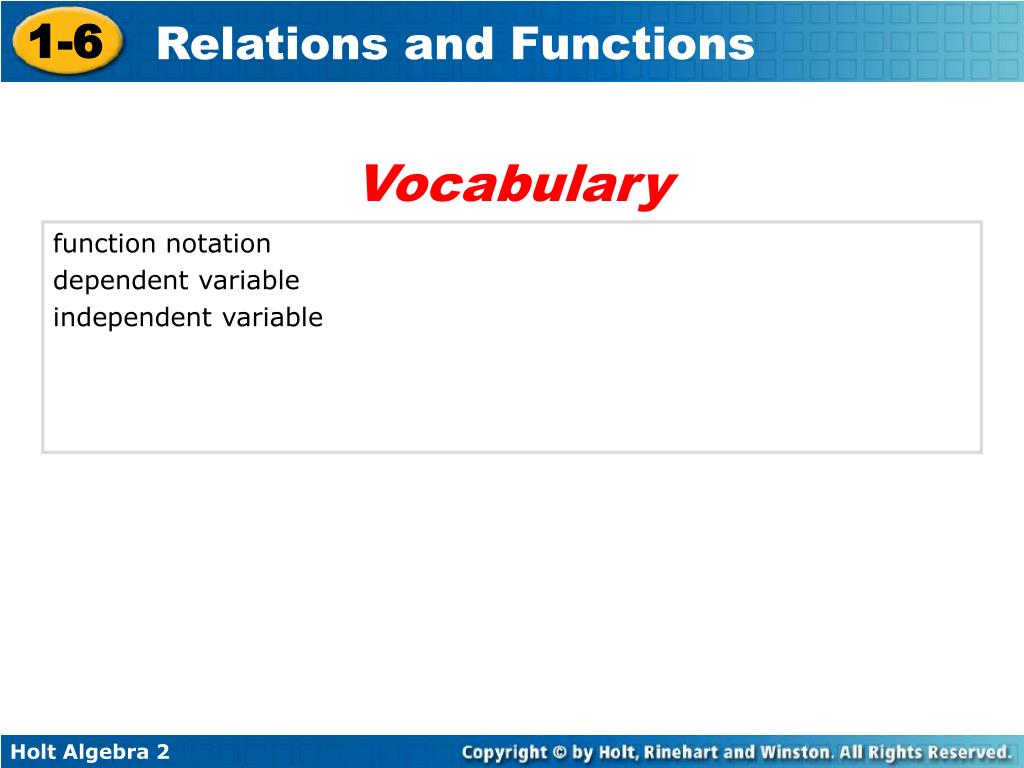 1-6 Relations and Functions

Vocabulary

function notation
dependent variable
independent variable

Holt Algebra 2

Copyright © by Holt, Rinehart and Winston. All Rights Reserved.